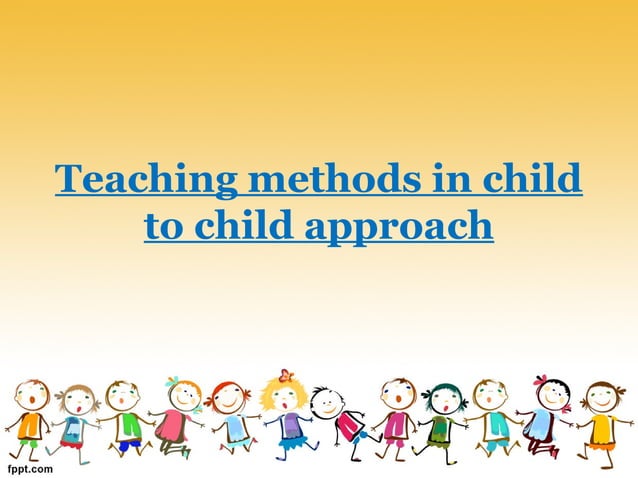 Teaching methods in child to child approach

fppt.com